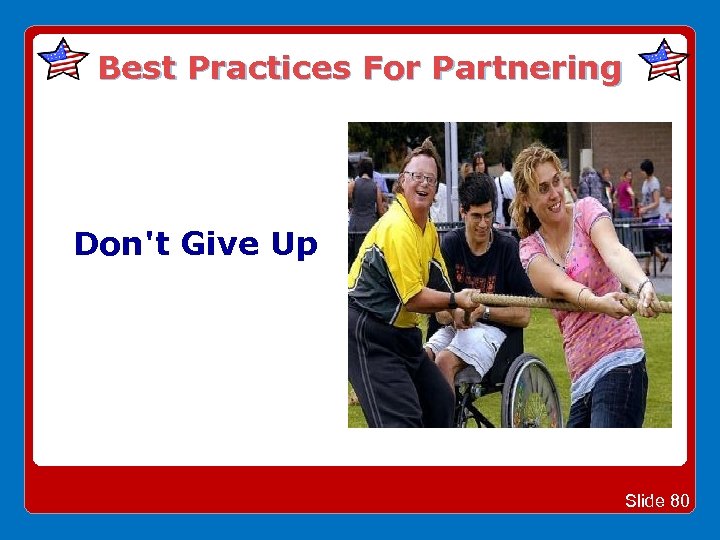 Best Practices For Partnering

Don't Give Up

Slide 80